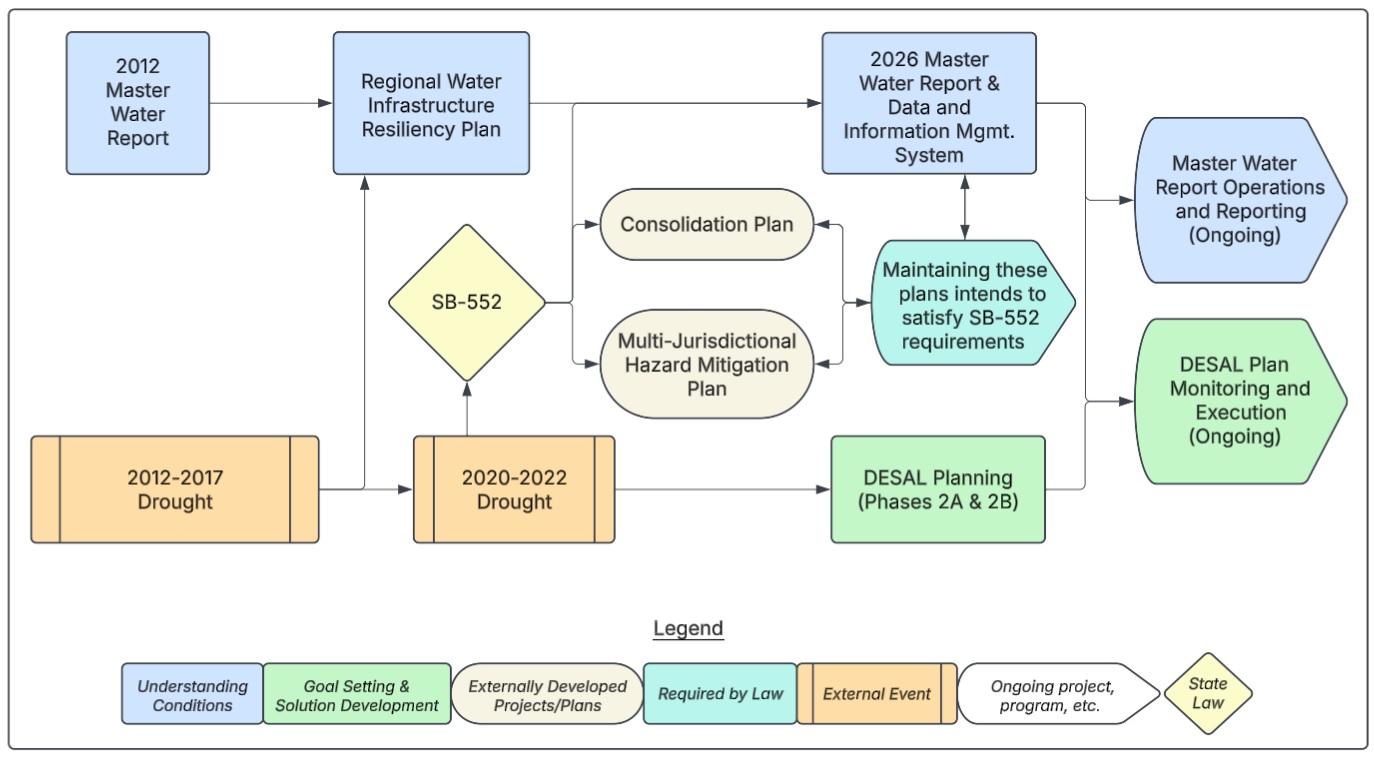 2012 Master Water Report

Regional Water Infrastructure Resiliency Plan

2026 Master Water Report & Data and Information Mgmt. System

Master Water Report Operations and Reporting (Ongoing)

Consolidation Plan

SB-552

Maintaining these plans intends to satisfy SB-552 requirements

Multi-Jurisdictional Hazard Mitigation Plan

DESAL Plan Monitoring and Execution (Ongoing)

2012-2017 Drought

2020-2022 Drought

DESAL Planning (Phases 2A & 2B)

Legend

Understanding Conditions

Goal Setting & Solution Development

Externally Developed Projects/Plans

Required by Law

External Event

Ongoing project, program, etc.

State Law